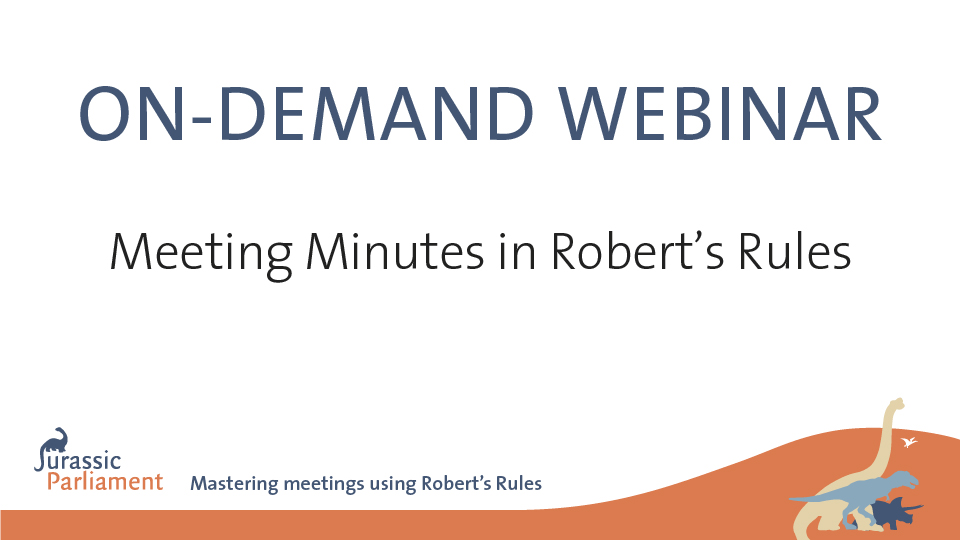 ON-DEMAND WEBINAR

Meeting Minutes in Robert's Rules

Jurassic Parliament

Mastering meetings using Robert's Rules